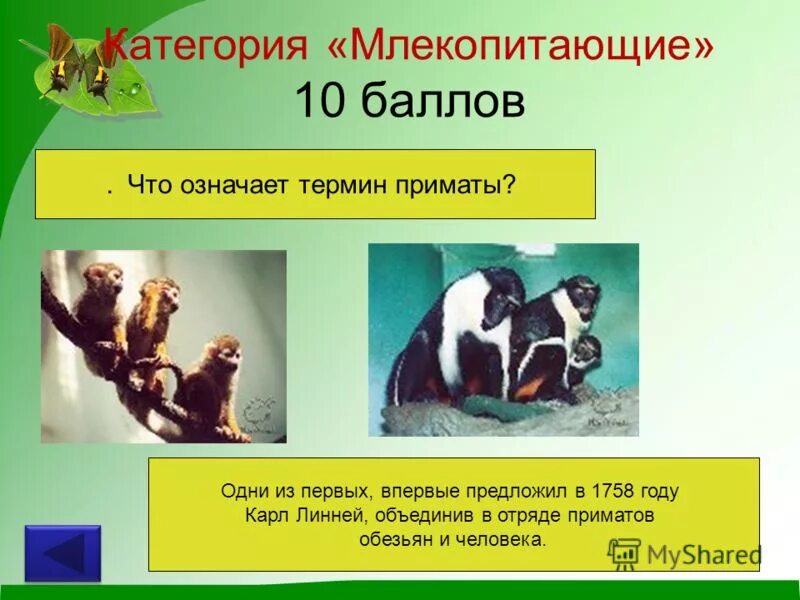 Категория «Млекопитающие»
10 баллов

. Что означает термин приматы?

Одни из первых, впервые предложил в 1758 году Карл Линней, объединив в отряде приматов обезьян и человека.

MyShared